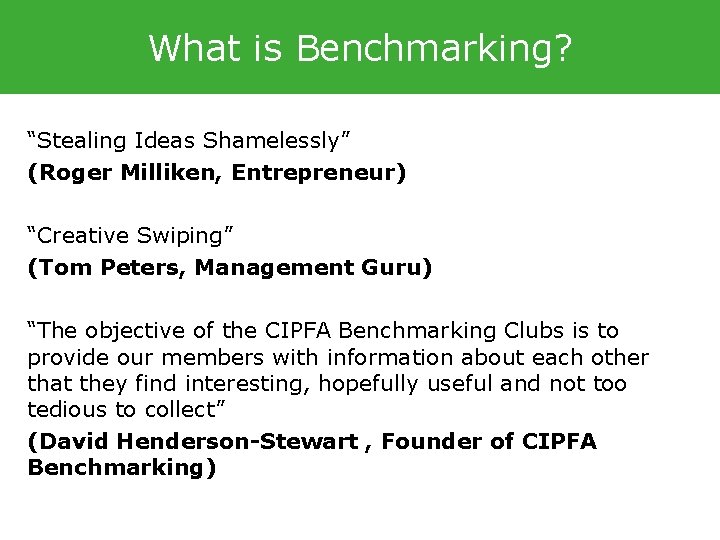 What is Benchmarking?

“Stealing Ideas Shamelessly”
(Roger Milliken, Entrepreneur)

“Creative Swiping”
(Tom Peters, Management Guru)

“The objective of the CIPFA Benchmarking Clubs is to provide our members with information about each other that they find interesting, hopefully useful and not too tedious to collect”
(David Henderson-Stewart , Founder of CIPFA Benchmarking)